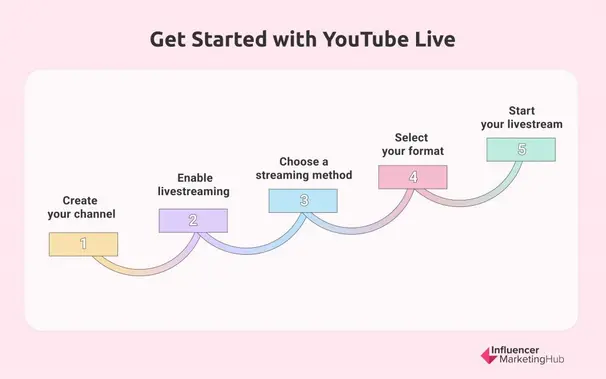 Get Started with YouTube Live

Create your channel

1

Enable livestreaming

2

Choose a streaming method

3

Select your format

4

Start your livestream

5

Influencer MarketingHub